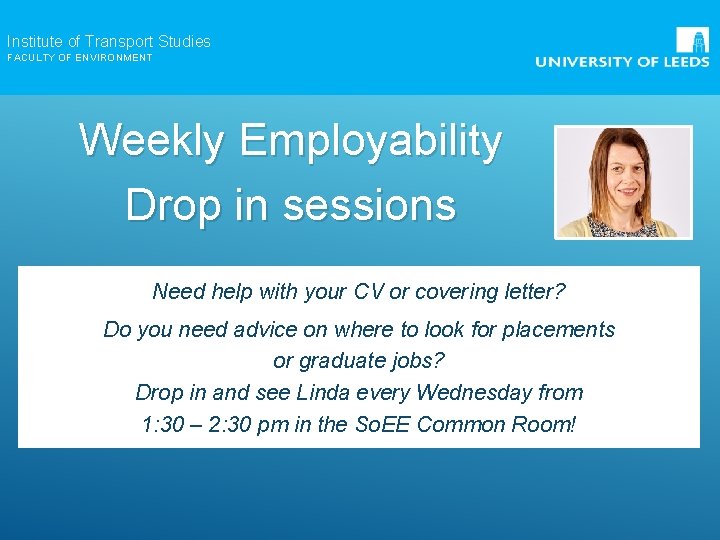 Institute of Transport Studies
FACULTY OF ENVIRONMENT

UNIVERSITY OF LEEDS

Weekly Employability Drop in sessions

Need help with your CV or covering letter?

Do you need advice on where to look for placements or graduate jobs?

Drop in and see Linda every Wednesday from 1:30 – 2:30 pm in the SoEE Common Room!